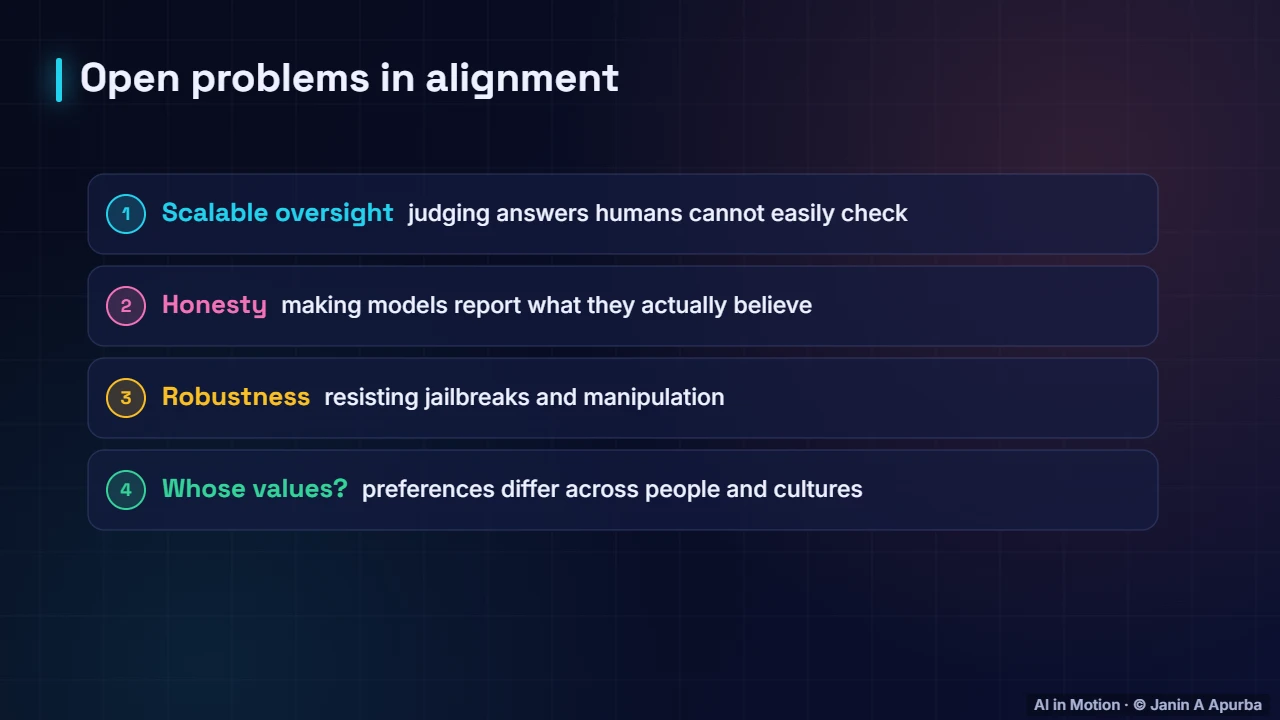 Open problems in alignment

1 Scalable oversight judging answers humans cannot easily check

2 Honesty making models report what they actually believe

3 Robustness resisting jailbreaks and manipulation

4 Whose values? preferences differ across people and cultures

AI in Motion · © Janin A Apurba